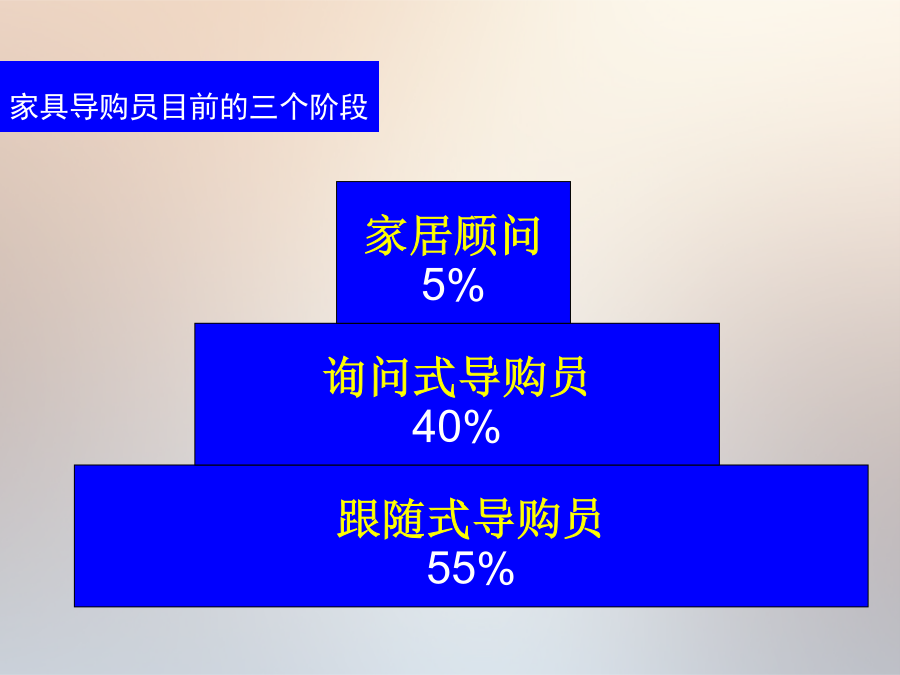 家具导购员目前的三个阶段

家居顾问
5%

询问式导购员
40%

跟随式导购员
55%